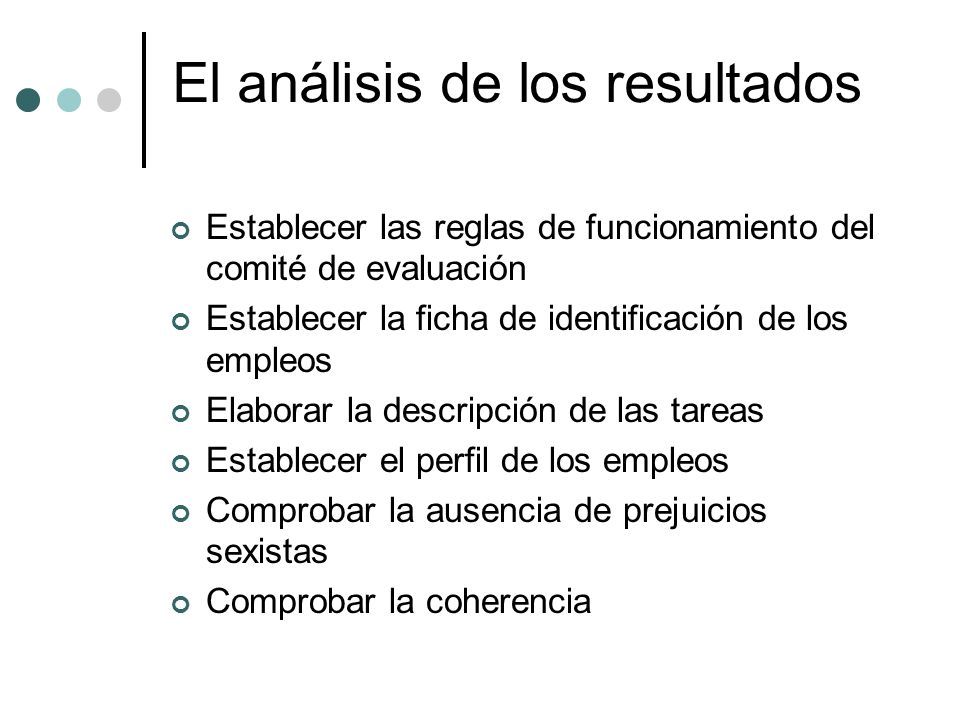 El análisis de los resultados

- Establecer las reglas de funcionamiento del comité de evaluación
- Establecer la ficha de identificación de los empleos
- Elaborar la descripción de las tareas
- Establecer el perfil de los empleos
- Comprobar la ausencia de prejuicios sexistas
- Comprobar la coherencia